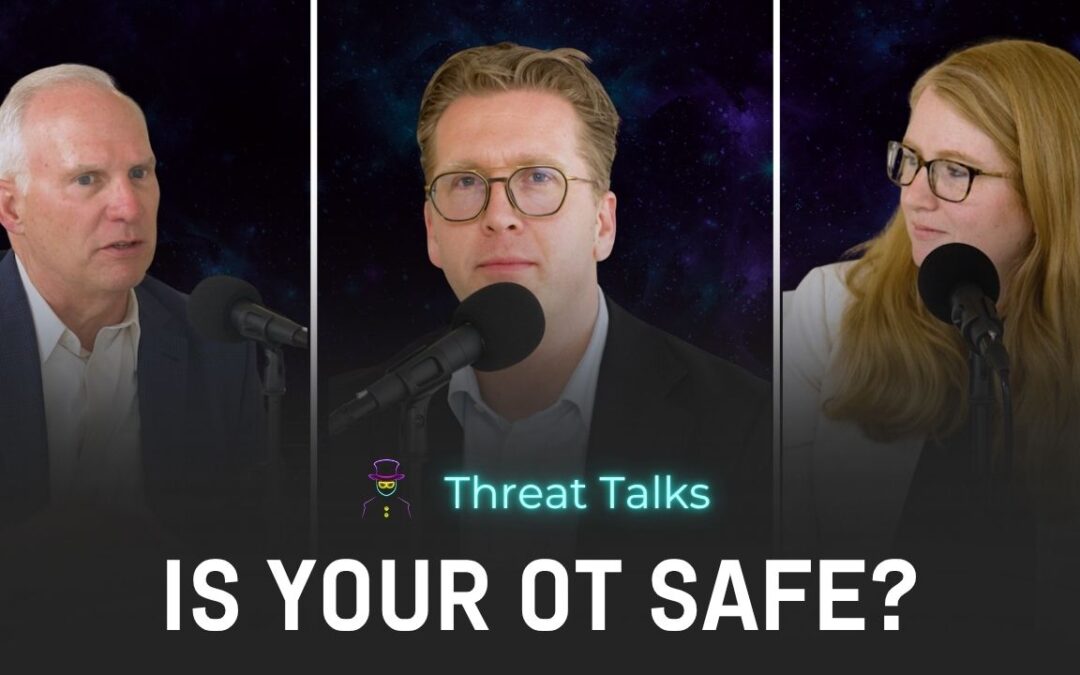 Threat Talks

IS YOUR OT SAFE?